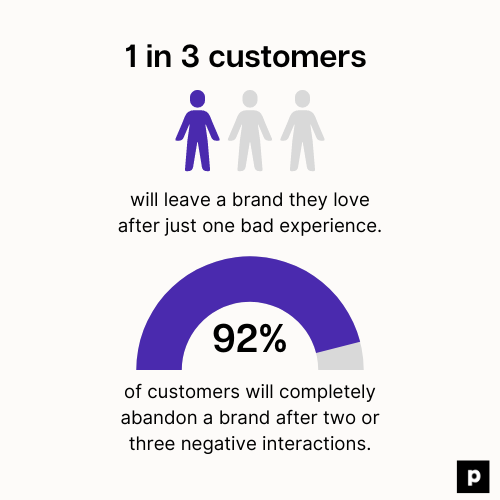 1 in 3 customers

will leave a brand they love after just one bad experience.

92%

of customers will completely abandon a brand after two or three negative interactions.

p